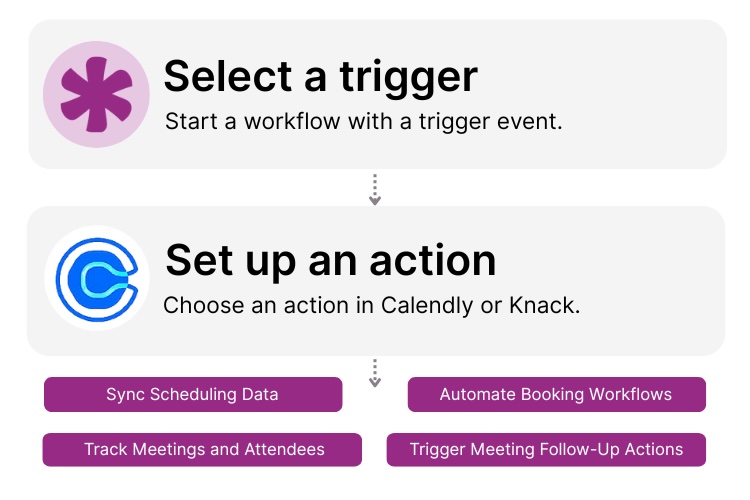 Select a trigger

Start a workflow with a trigger event.

Set up an action

Choose an action in Calendly or Knack.

Sync Scheduling Data

Automate Booking Workflows

Track Meetings and Attendees

Trigger Meeting Follow-Up Actions